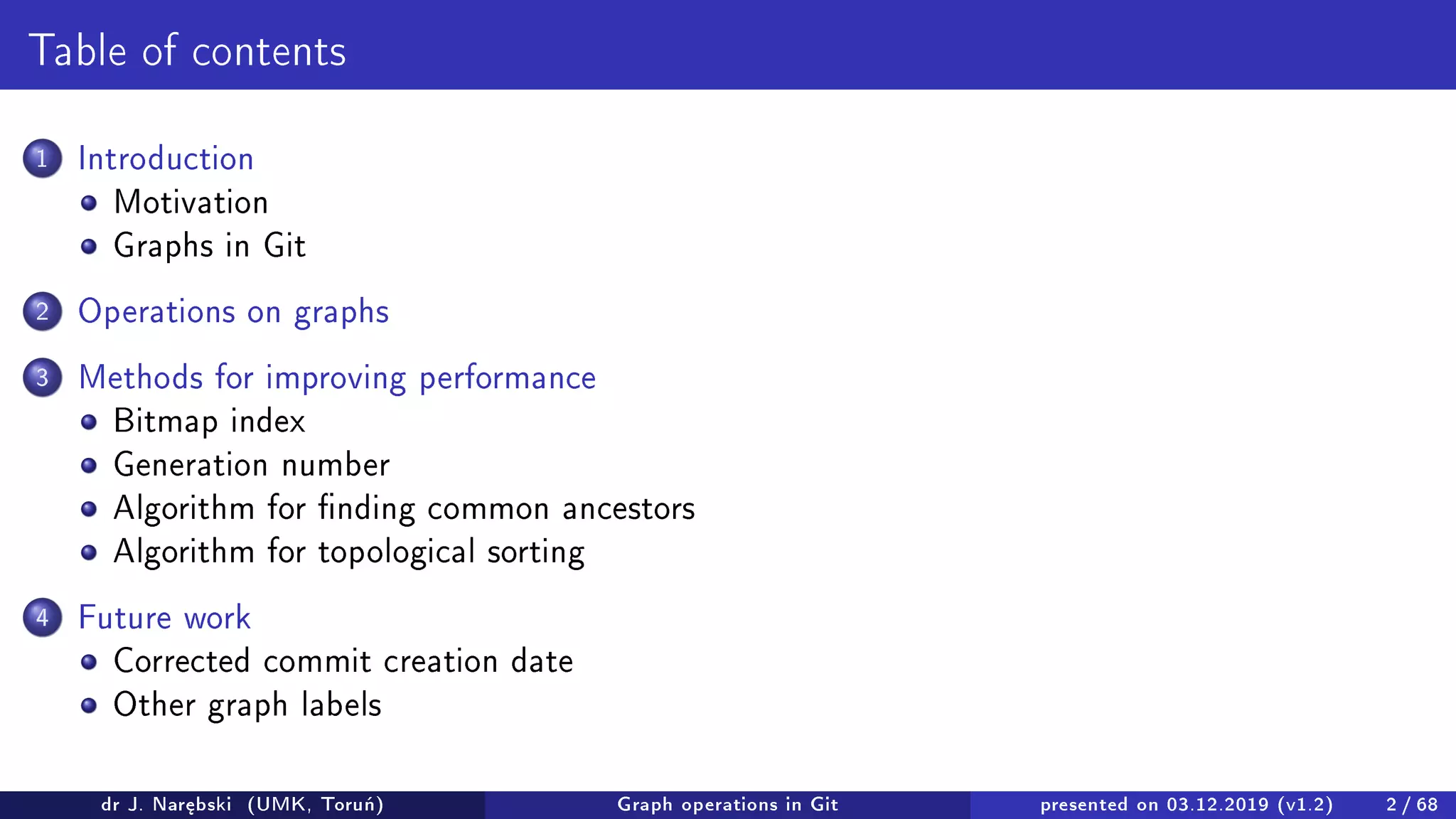 Table of contents

1 Introduction
- Motivation
- Graphs in Git

2 Operations on graphs

3 Methods for improving performance
- Bitmap index
- Generation number
- Algorithm for finding common ancestors
- Algorithm for topological sorting

4 Future work
- Corrected commit creation date
- Other graph labels

dr J. Narębski (UMK, Toruń) Graph operations in Git presented on 03.12.2019 (v1.2) 2 / 68